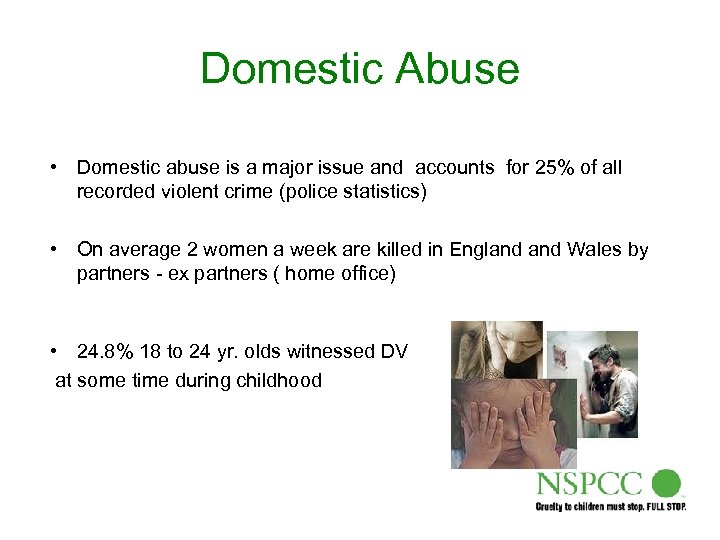 Domestic Abuse

• Domestic abuse is a major issue and accounts for 25% of all recorded violent crime (police statistics)

• On average 2 women a week are killed in England and Wales by partners - ex partners ( home office)

• 24.8% 18 to 24 yr. olds witnessed DV at some time during childhood

NSPCC

Cruelty to children must stop. FULL STOP.